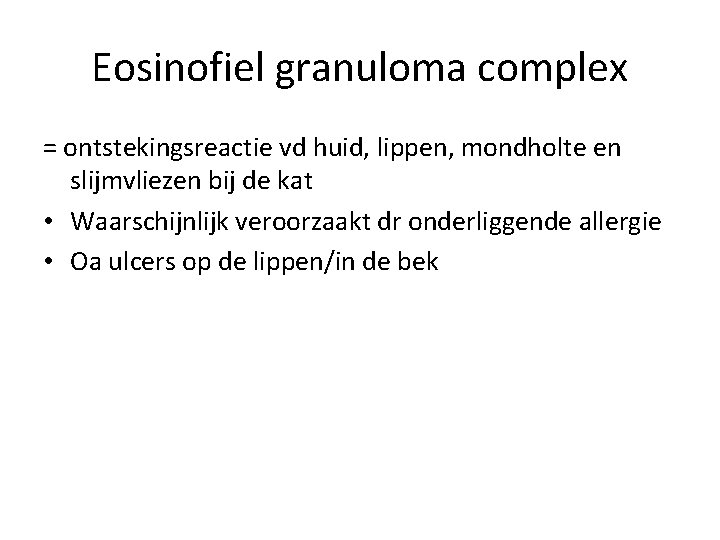 Eosinofiel granuloma complex

= ontstekingsreactie vd huid, lippen, mondholte en slijmvliezen bij de kat

• Waarschijnlijk veroorzaakt dr onderliggende allergie
• Oa ulcers op de lippen/in de bek